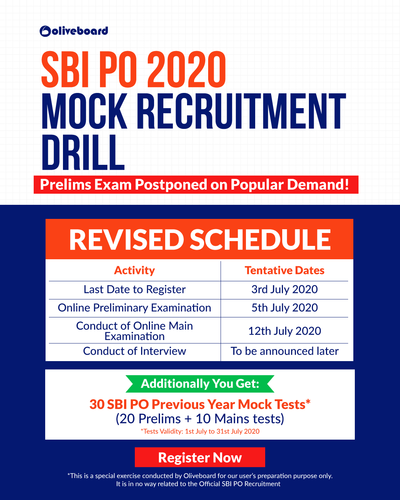 oliveboard

SBI PO 2020
MOCK RECRUITMENT DRILL

Prelims Exam Postponed on Popular Demand!

REVISED SCHEDULE

| Activity | Tentative Dates |
|---|---|
| Last Date to Register | 3rd July 2020 |
| Online Preliminary Examination | 5th July 2020 |
| Conduct of Online Main Examination | 12th July 2020 |
| Conduct of Interview | To be announced later |

Additionally You Get:
30 SBI PO Previous Year Mock Tests*
(20 Prelims + 10 Mains tests)
*Tests Validity: 1st July to 31st July 2020

Register Now

*This is a special exercise conducted by Oliveboard for our user's preparation purpose only. It is in no way related to the Official SBI PO Recruitment